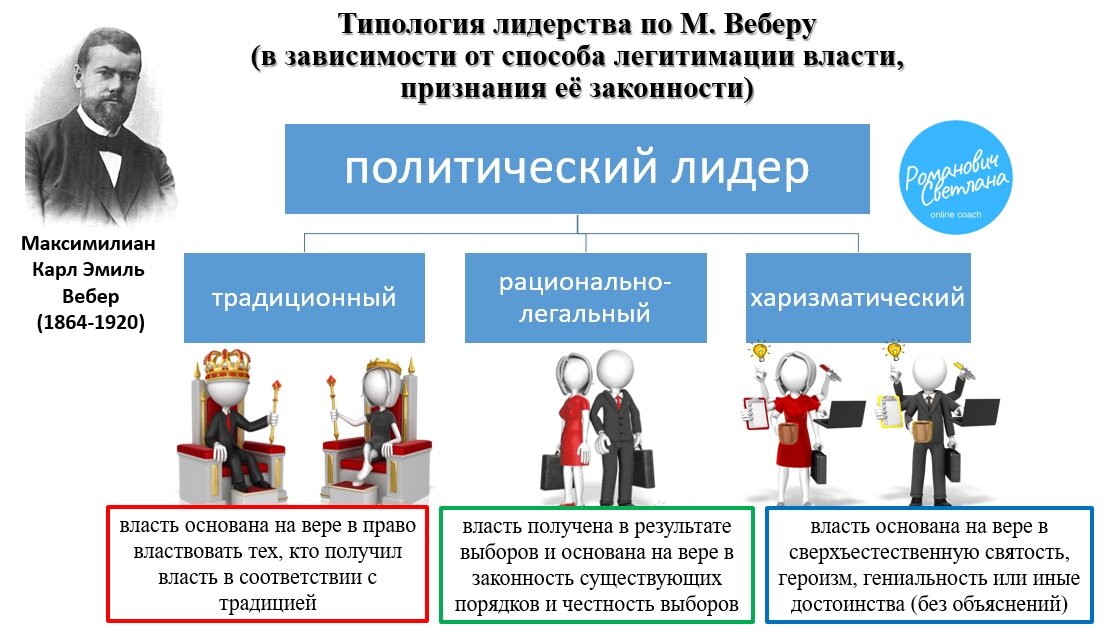 Типология лидерства по М. Веберу
(в зависимости от способа легитимации власти, признания её законности)

Максимилиан Карл Эмиль Вебер (1864-1920)

политический лидер

Романович Светлана
online coach

традиционный

рационально-легальный

харизматический

власть основана на вере в право властвовать тех, кто получил власть в соответствии с традицией

власть получена в результате выборов и основана на вере в законность существующих порядков и честность выборов

власть основана на вере в сверхъестественную святость, героизм, гениальность или иные достоинства (без объяснений)